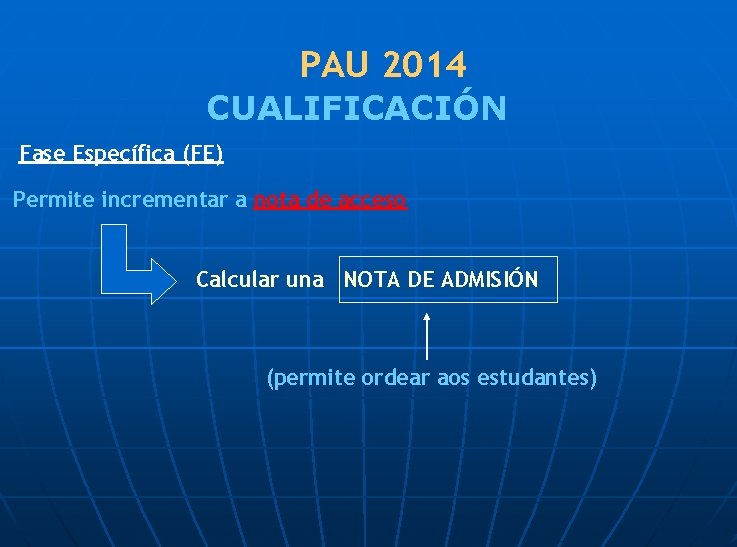 PAU 2014
CUALIFICACIÓN

Fase Específica (FE)

Permite incrementar a nota de acceso

Calcular una NOTA DE ADMISIÓN

(permite ordear aos estudantes)